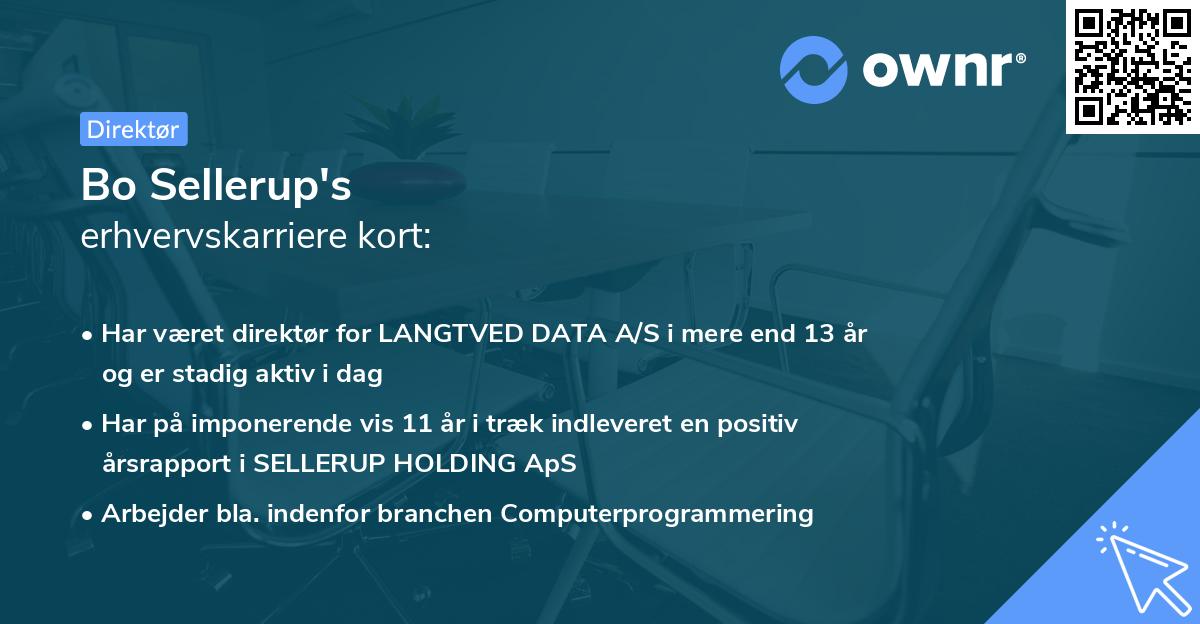 ownr®

Direktør

Bo Sellerup's
erhvervskarriere kort:

• Har været direktør for LANGTVED DATA A/S i mere end 13 år og er stadig aktiv i dag
• Har på imponerende vis 11 år i træk indleveret en positiv årsrapport i SELLERUP HOLDING ApS
• Arbejder bla. indenfor branchen Computerprogrammering